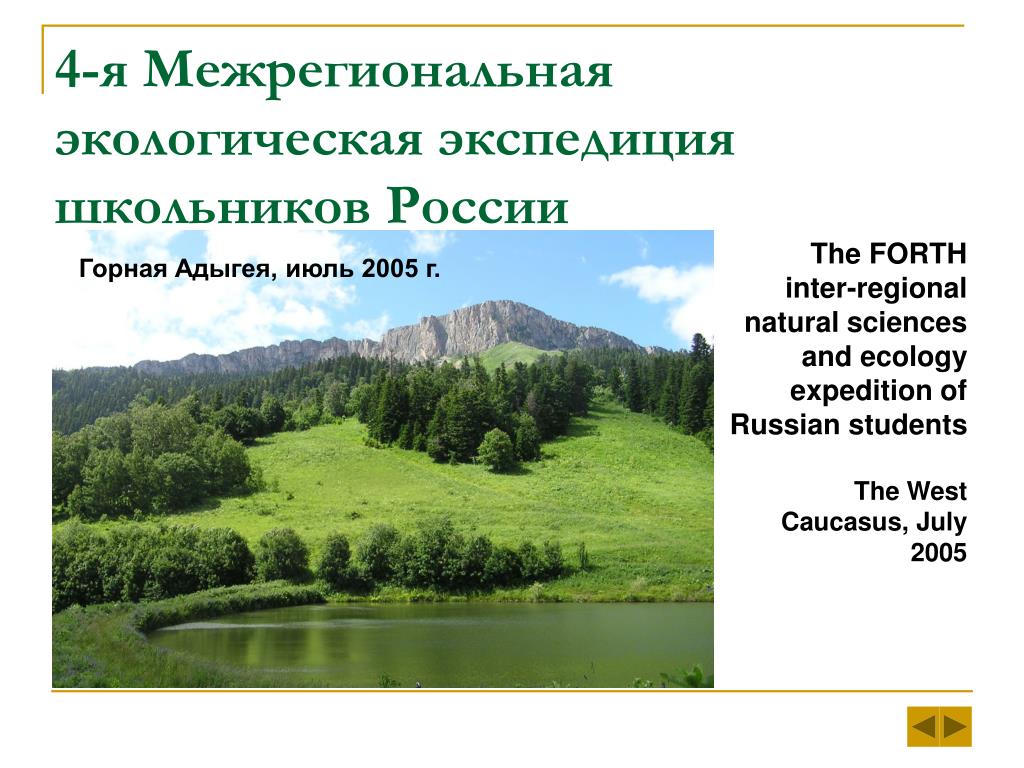 4-я Межрегиональная экологическая экспедиция школьников России

Горная Адыгея, июль 2005 г.

The FORTH inter-regional natural sciences and ecology expedition of Russian students

The West Caucasus, July 2005